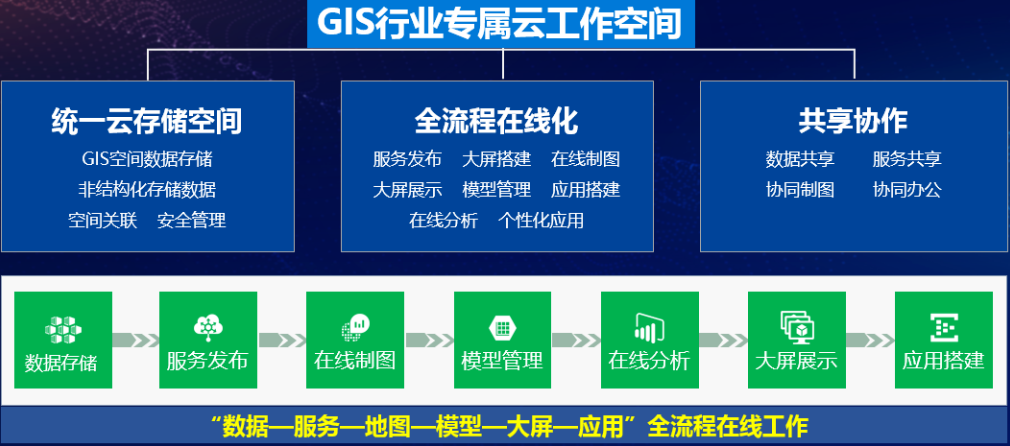 GIS行业专属云工作空间

统一云存储空间

GIS空间数据存储
非结构化存储数据
空间关联 安全管理

全流程在线化

服务发布 大屏搭建 在线制图
大屏展示 模型管理 应用搭建
在线分析 个性化应用

共享协作

数据共享 服务共享
协同制图 协同办公

数据存储
服务发布
在线制图
模型管理
在线分析
大屏展示
应用搭建

“数据—服务—地图—模型—大屏—应用”全流程在线工作